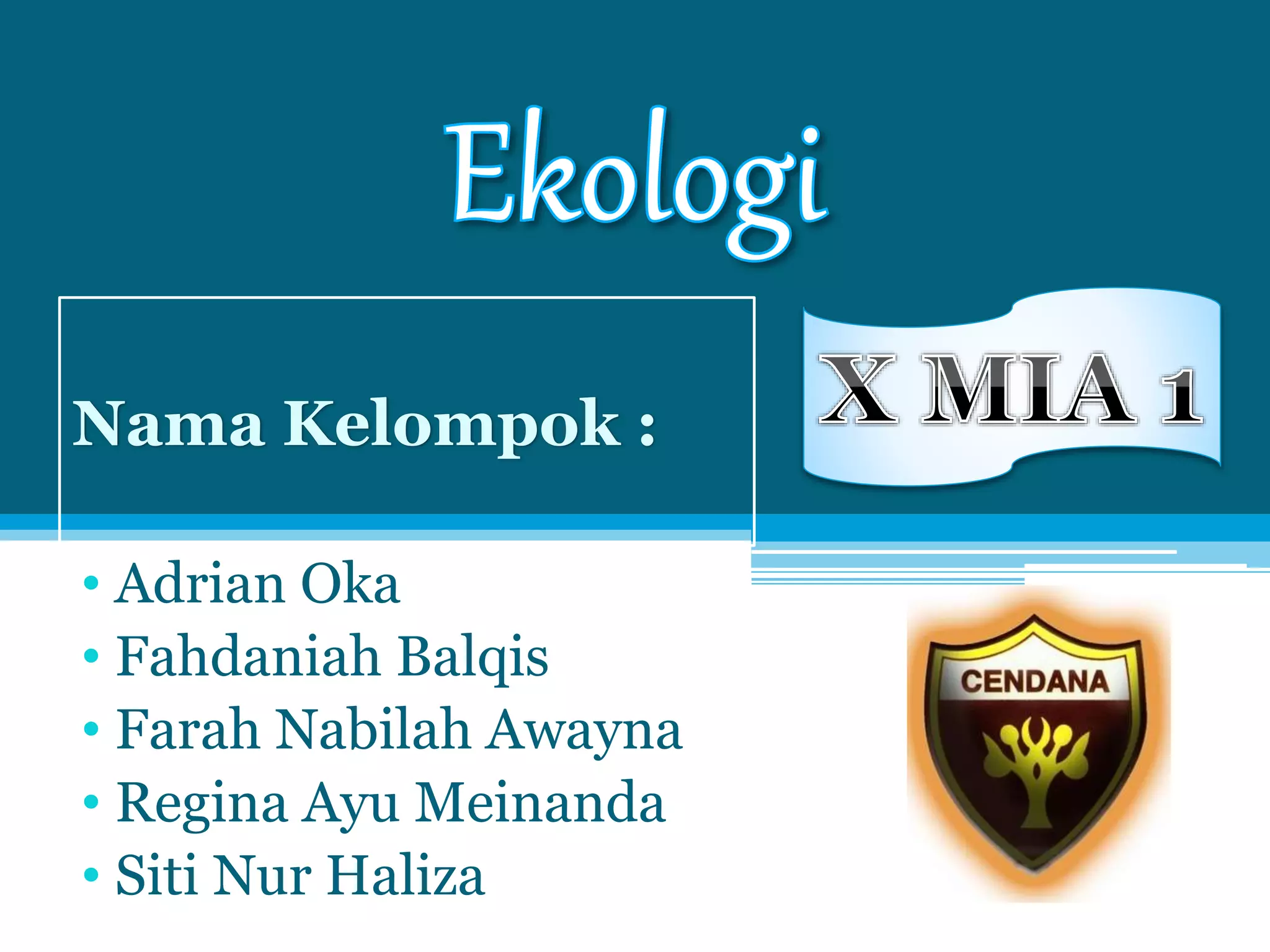 Ekologi

Nama Kelompok :

X MIA 1

• Adrian Oka
• Fahdaniah Balqis
• Farah Nabilah Awayna
• Regina Ayu Meinanda
• Siti Nur Haliza

CENDANA